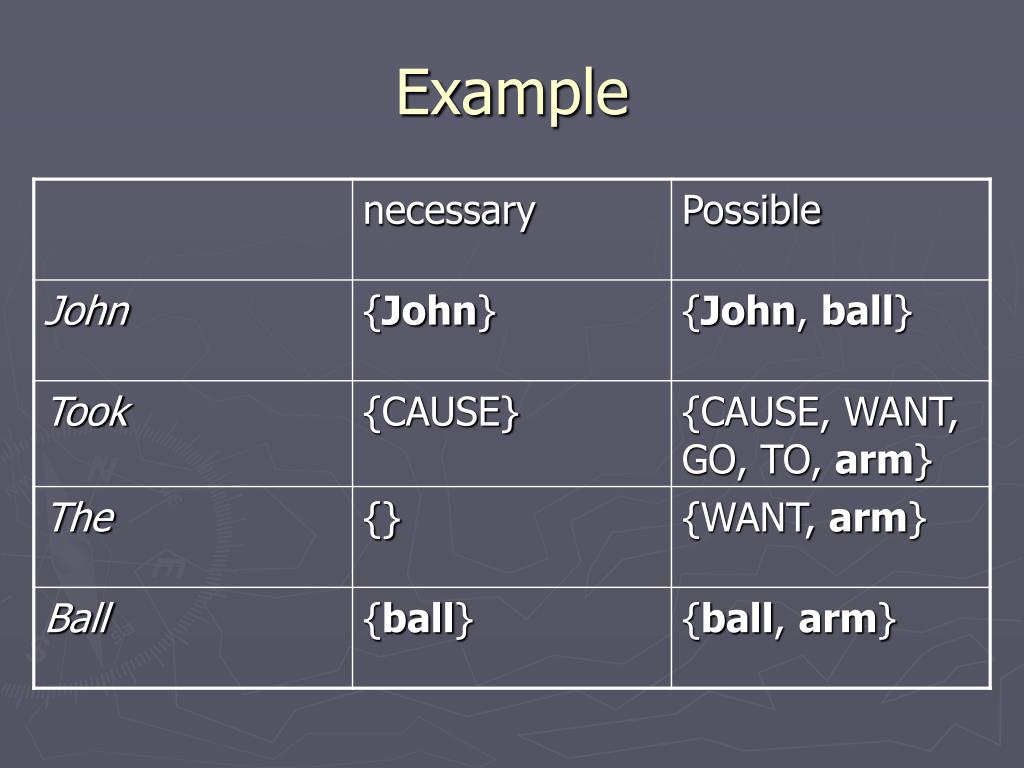 Example

| | necessary | Possible |
|---|---|---|
| John | {John} | {John, ball} |
| Took | {CAUSE} | {CAUSE, WANT, GO, TO, arm} |
| The | {} | {WANT, arm} |
| Ball | {ball} | {ball, arm} |